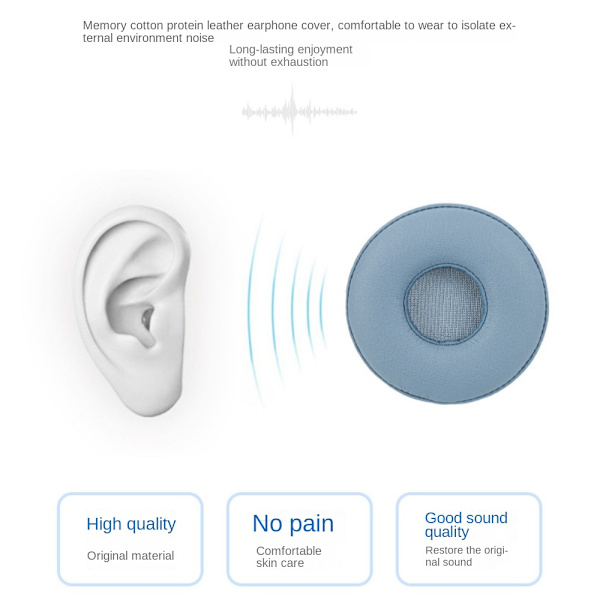 Memory cotton protein leather earphone cover, comfortable to wear to isolate external environment noise

Long-lasting enjoyment without exhaustion

High quality

Original material

No pain

Comfortable skin care

Good sound quality

Restore the original sound